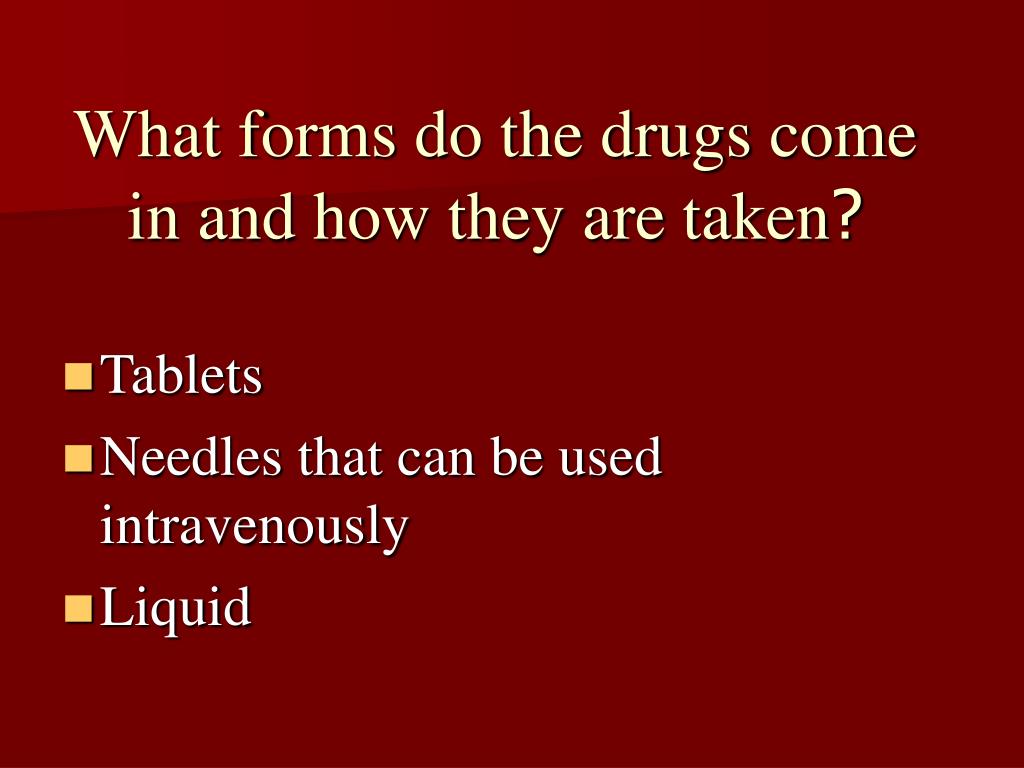 What forms do the drugs come in and how they are taken?

Tablets
Needles that can be used intravenously
Liquid